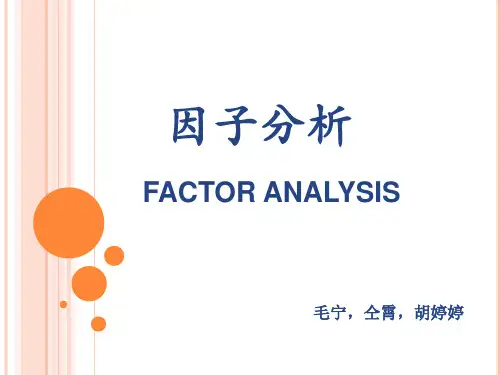 因子分析

FACTOR ANALYSIS

毛宁，仝霄，胡婷婷